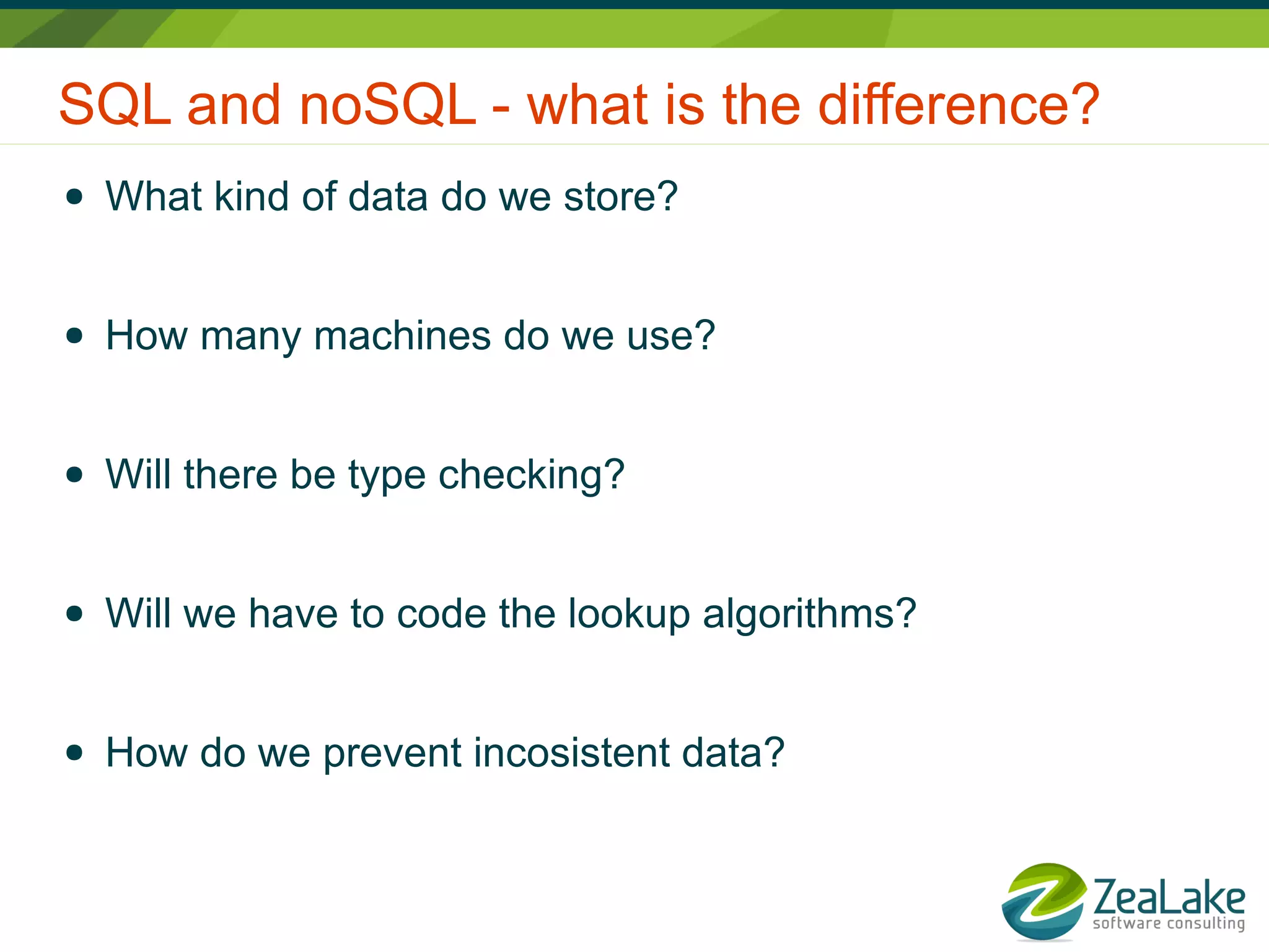 SQL and noSQL - what is the difference?

• What kind of data do we store?

• How many machines do we use?

• Will there be type checking?

• Will we have to code the lookup algorithms?

• How do we prevent incosistent data?

ZeaLake
software consulting